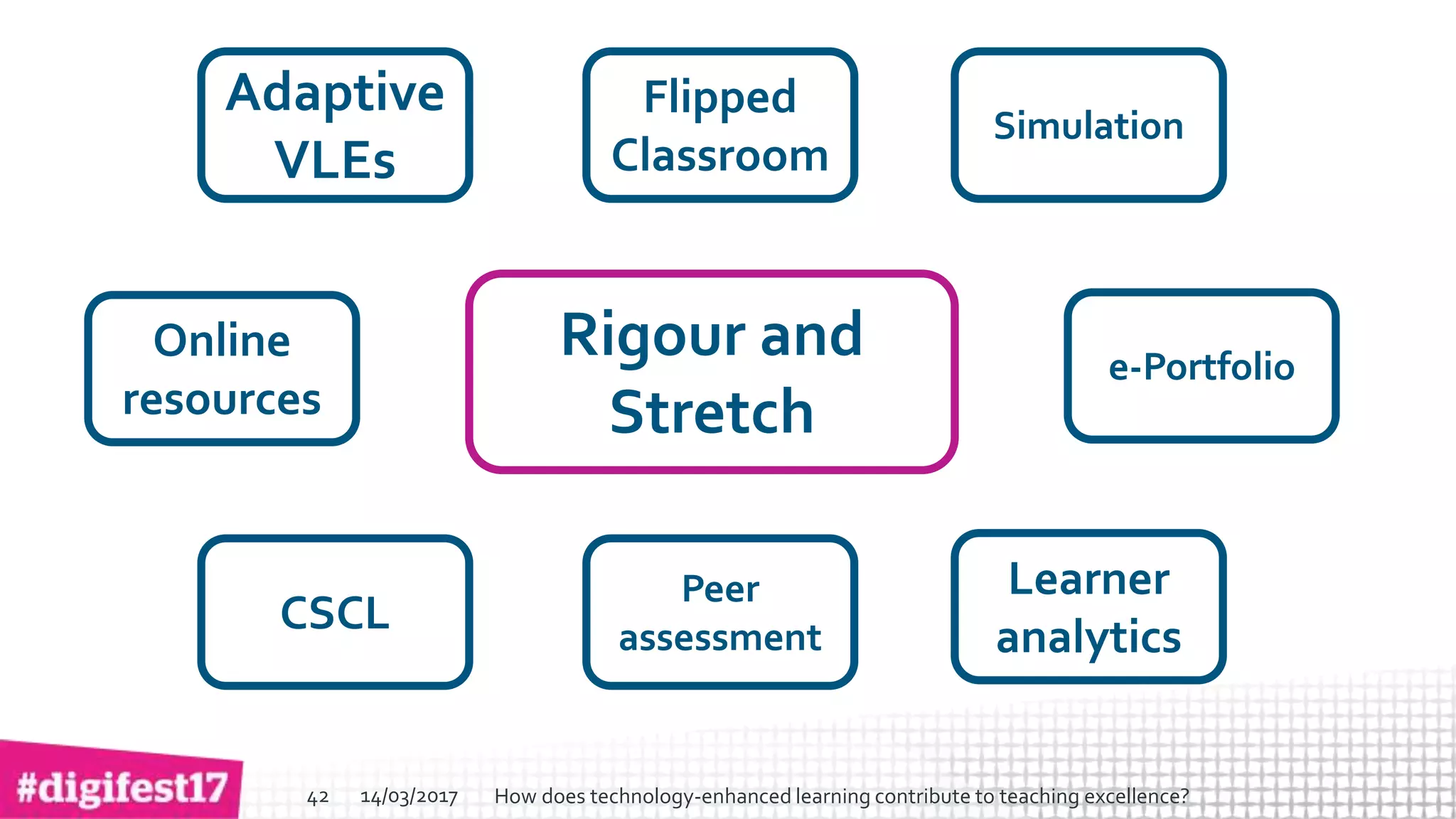 Adaptive VLEs

Flipped Classroom

Simulation

Online resources

Rigour and Stretch

e-Portfolio

CSCL

Peer assessment

Learner analytics

#digifest17

42 14/03/2017 How does technology-enhanced learning contribute to teaching excellence?